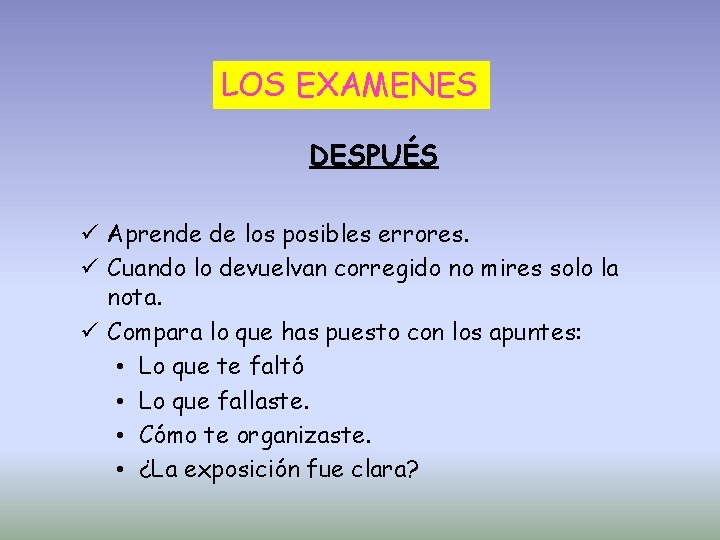 LOS EXAMENES

DESPUÉS

✓ Aprende de los posibles errores.
✓ Cuando lo devuelvan corregido no mires solo la nota.
✓ Compara lo que has puesto con los apuntes:
• Lo que te faltó
• Lo que fallaste.
• Cómo te organizaste.
• ¿La exposición fue clara?